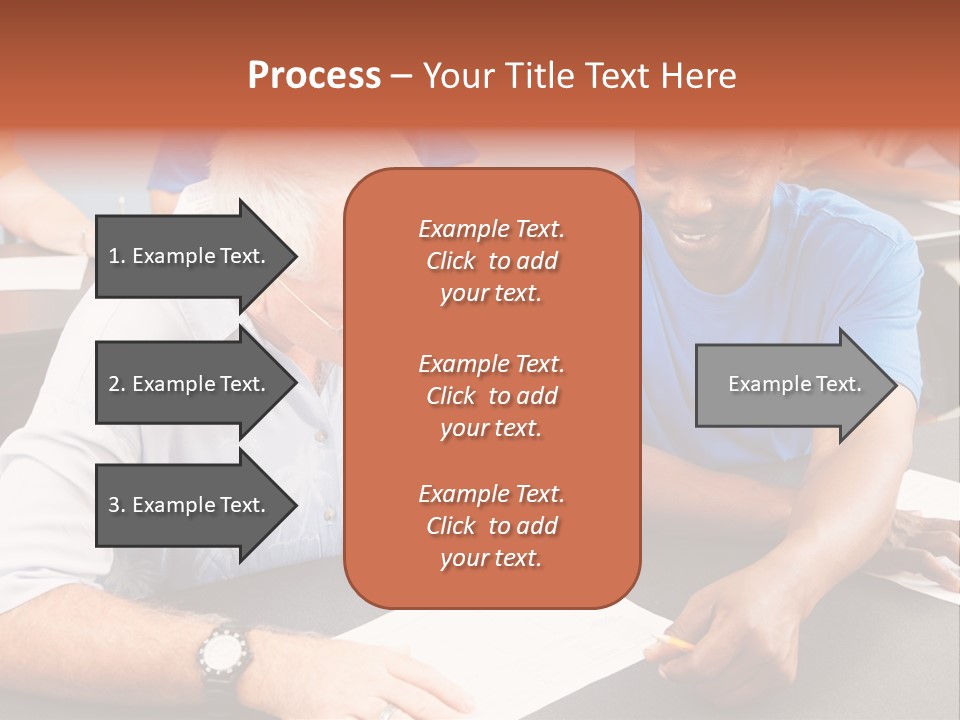 Process – Your Title Text Here

1. Example Text.

2. Example Text.

3. Example Text.

Example Text. Click to add your text.

Example Text. Click to add your text.

Example Text. Click to add your text.

Example Text.